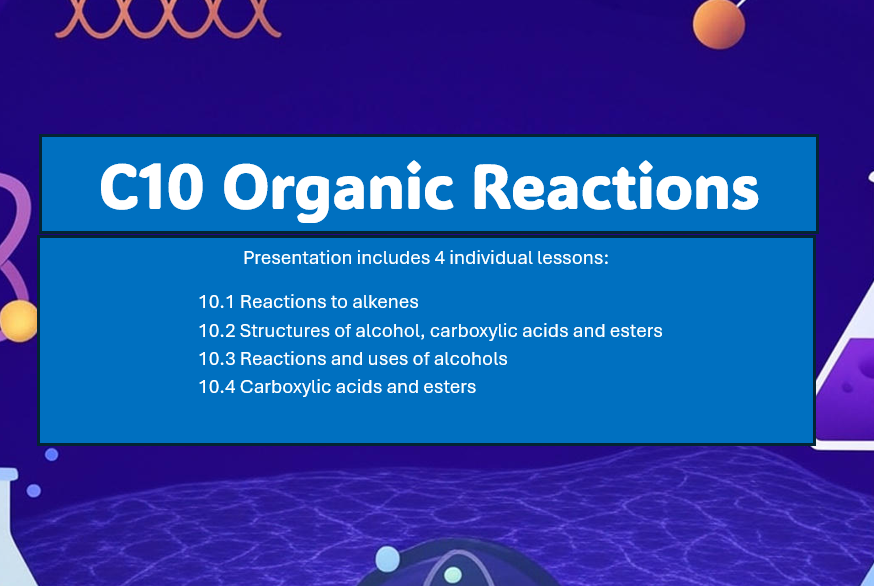 C10 Organic Reactions

Presentation includes 4 individual lessons:

10.1 Reactions to alkenes
10.2 Structures of alcohol, carboxylic acids and esters
10.3 Reactions and uses of alcohols
10.4 Carboxylic acids and esters